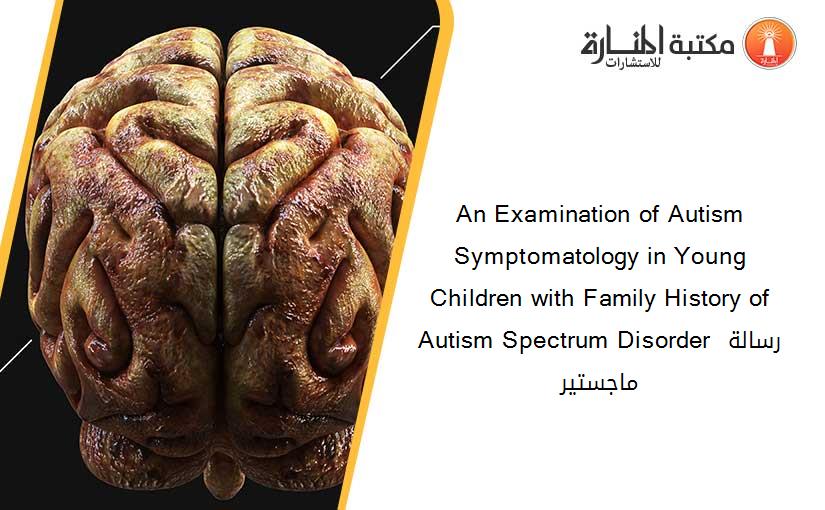 مكتبة المنارة للاستشارات

An Examination of Autism Symptomatology in Young Children with Family History of Autism Spectrum Disorder رسالة ماجستير